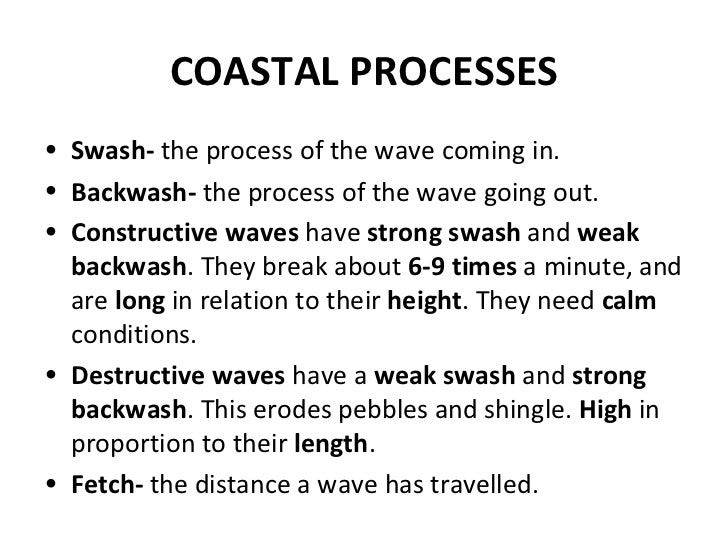 COASTAL PROCESSES

• Swash- the process of the wave coming in.

• Backwash- the process of the wave going out.

• Constructive waves have strong swash and weak backwash. They break about 6-9 times a minute, and are long in relation to their height. They need calm conditions.

• Destructive waves have a weak swash and strong backwash. This erodes pebbles and shingle. High in proportion to their length.

• Fetch- the distance a wave has travelled.